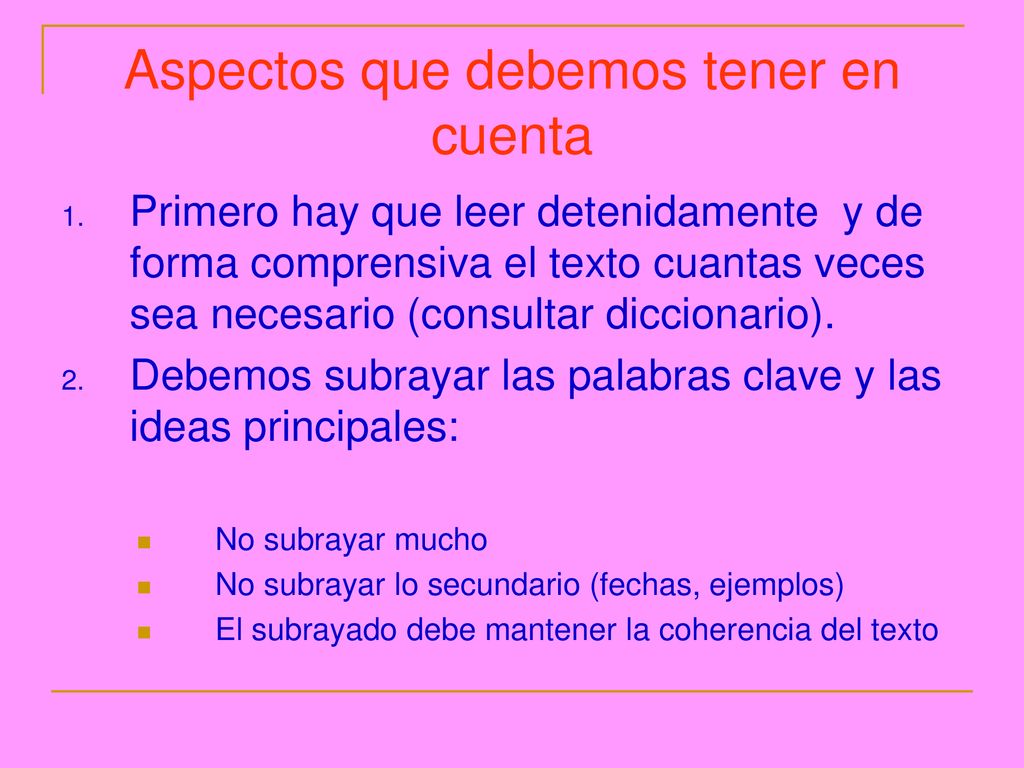 Aspectos que debemos tener en cuenta

1. Primero hay que leer detenidamente y de forma comprensiva el texto cuantas veces sea necesario (consultar diccionario).
2. Debemos subrayar las palabras clave y las ideas principales:

- No subrayar mucho
- No subrayar lo secundario (fechas, ejemplos)
- El subrayado debe mantener la coherencia del texto